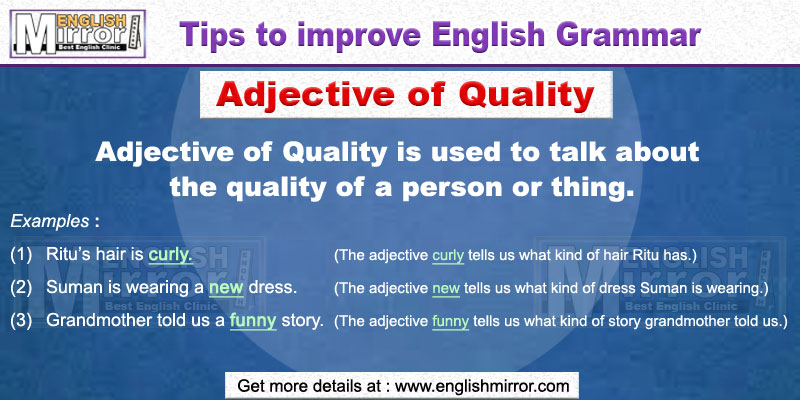 ENGLISH Mirror Best English Clinic

Tips to improve English Grammar

Adjective of Quality

Adjective of Quality is used to talk about the quality of a person or thing.

Examples :

(1) Ritu's hair is curly. (The adjective curly tells us what kind of hair Ritu has.)

(2) Suman is wearing a new dress. (The adjective new tells us what kind of dress Suman is wearing.)

(3) Grandmother told us a funny story. (The adjective funny tells us what kind of story grandmother told us.)

ENGLISH Mirror Best English Clinic

ENGLISH Mirror Best English Clinic

Get more details at : www.englishmirror.com